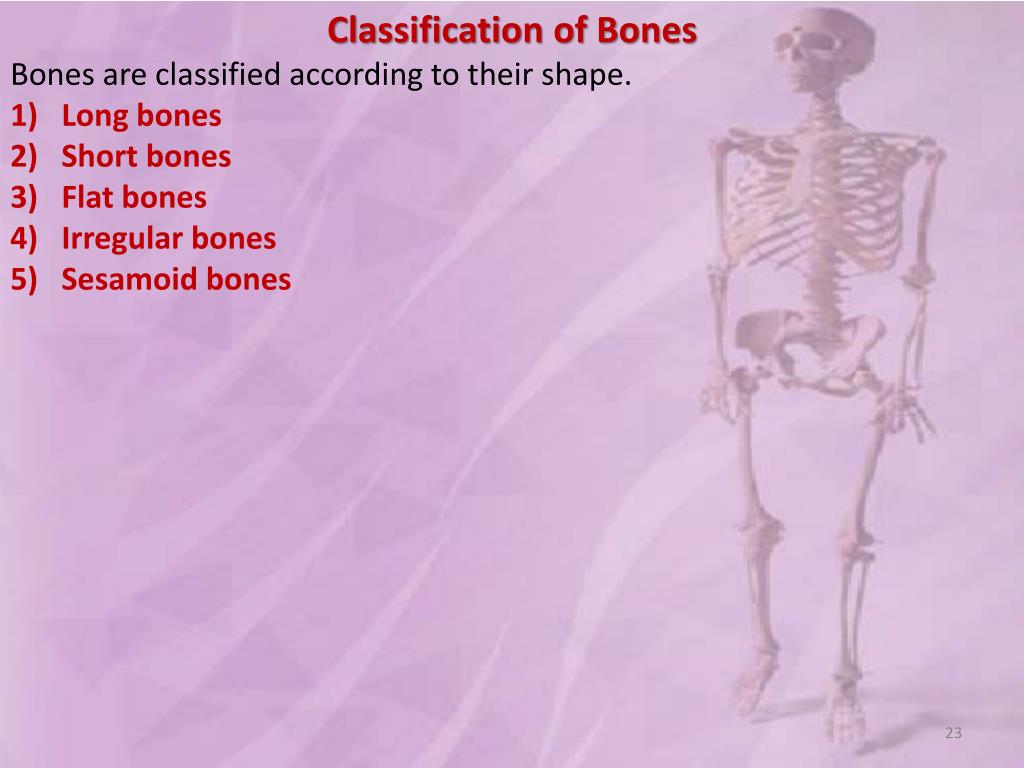 Classification of Bones

Bones are classified according to their shape.

1) Long bones
2) Short bones
3) Flat bones
4) Irregular bones
5) Sesamoid bones

23